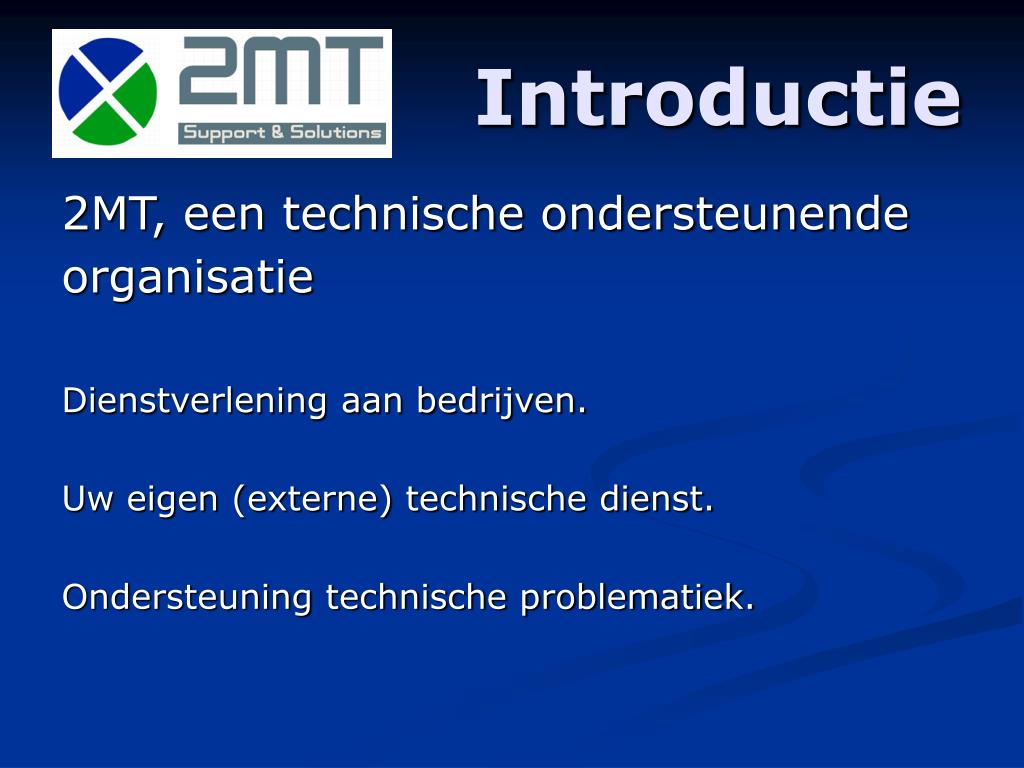 2MT
Support & Solutions

Introductie

2MT, een technische ondersteunende organisatie

Dienstverlening aan bedrijven.

Uw eigen (externe) technische dienst.

Ondersteuning technische problematiek.